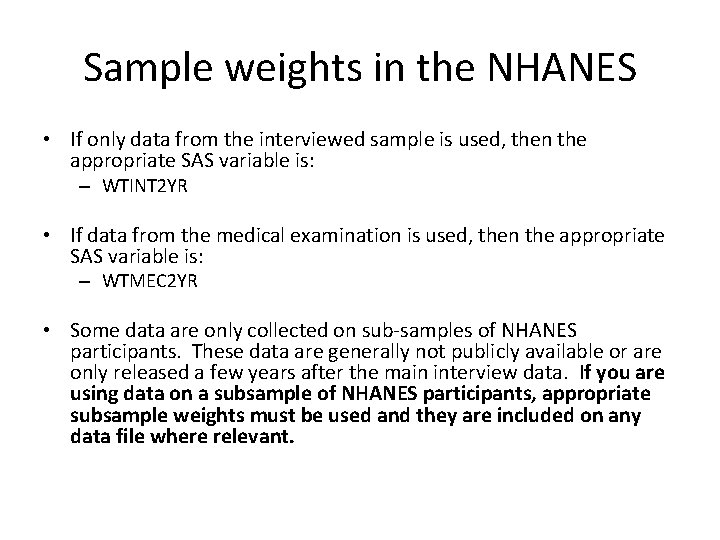 Sample weights in the NHANES

• If only data from the interviewed sample is used, then the appropriate SAS variable is:
– WTINT2YR

• If data from the medical examination is used, then the appropriate SAS variable is:
– WTMEC2YR

• Some data are only collected on sub-samples of NHANES participants. These data are generally not publicly available or are only released a few years after the main interview data. If you are using data on a subsample of NHANES participants, appropriate subsample weights must be used and they are included on any data file where relevant.